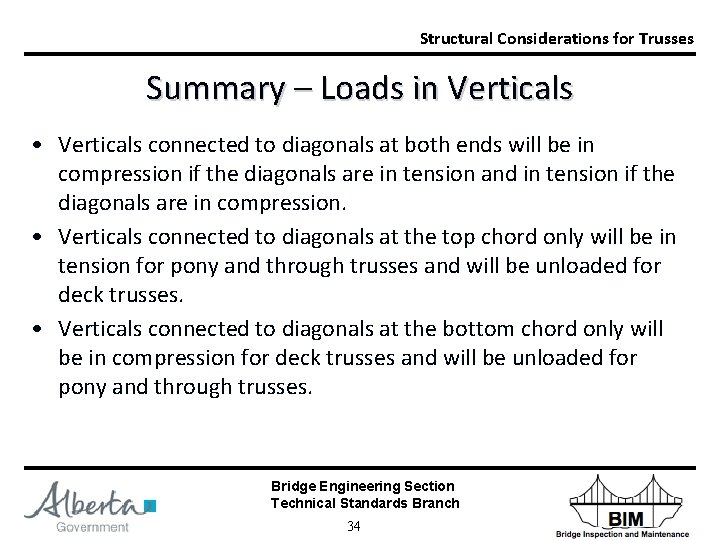 Structural Considerations for Trusses

Summary – Loads in Verticals

• Verticals connected to diagonals at both ends will be in compression if the diagonals are in tension and in tension if the diagonals are in compression.
• Verticals connected to diagonals at the top chord only will be in tension for pony and through trusses and will be unloaded for deck trusses.
• Verticals connected to diagonals at the bottom chord only will be in compression for deck trusses and will be unloaded for pony and through trusses.

Alberta Government

Bridge Engineering Section
Technical Standards Branch
34

BIM
Bridge Inspection and Maintenance